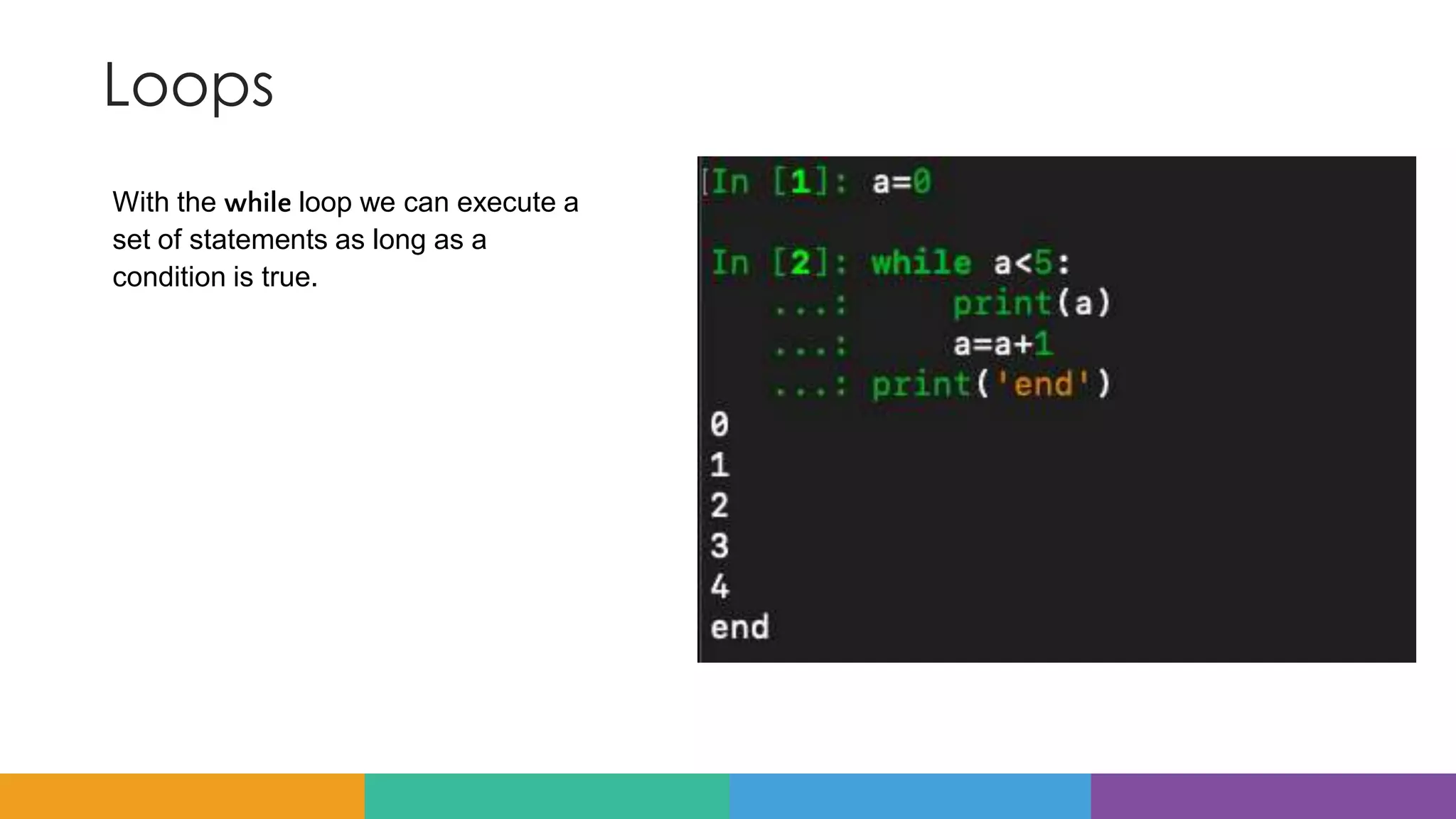 Loops

With the while loop we can execute a set of statements as long as a condition is true.

[In [1]: a=0

In [2]: while a<5:
   ...:     print(a)
   ...:     a=a+1
   ...: print('end')
0
1
2
3
4
end